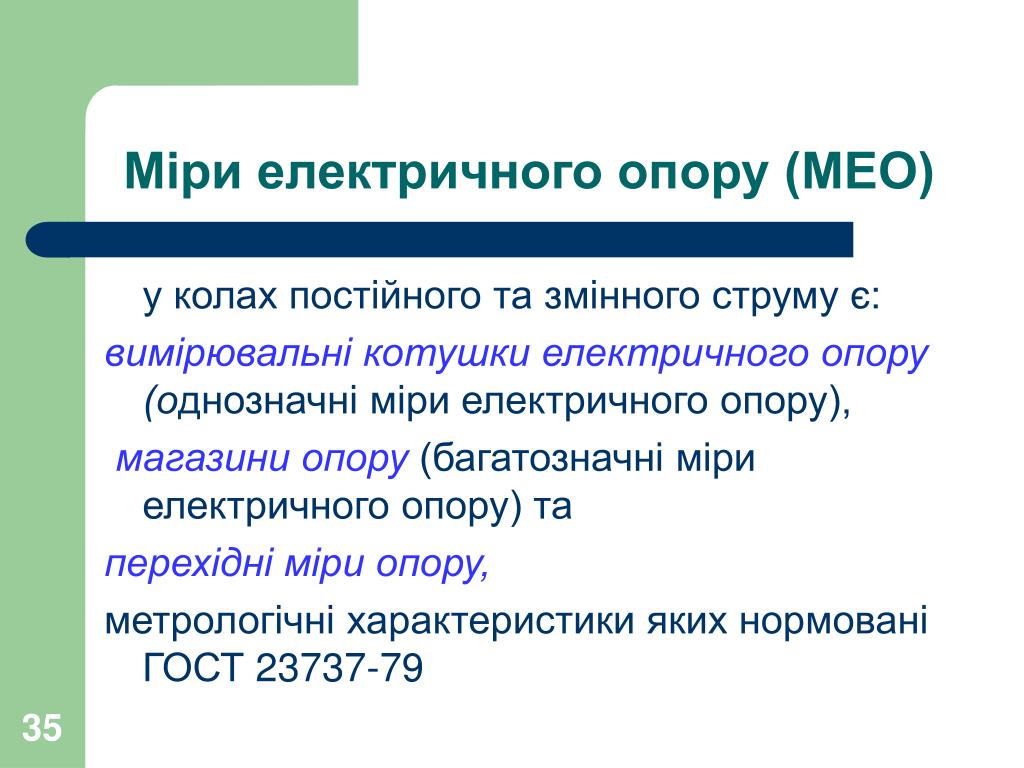 Міри електричного опору (МЕО)

у колах постійного та змінного струму є:

вимірювальні котушки електричного опору (однозначні міри електричного опору),

магазини опору (багатозначні міри електричного опору) та

перехідні міри опору,

метрологічні характеристики яких нормовані ГОСТ 23737-79

35